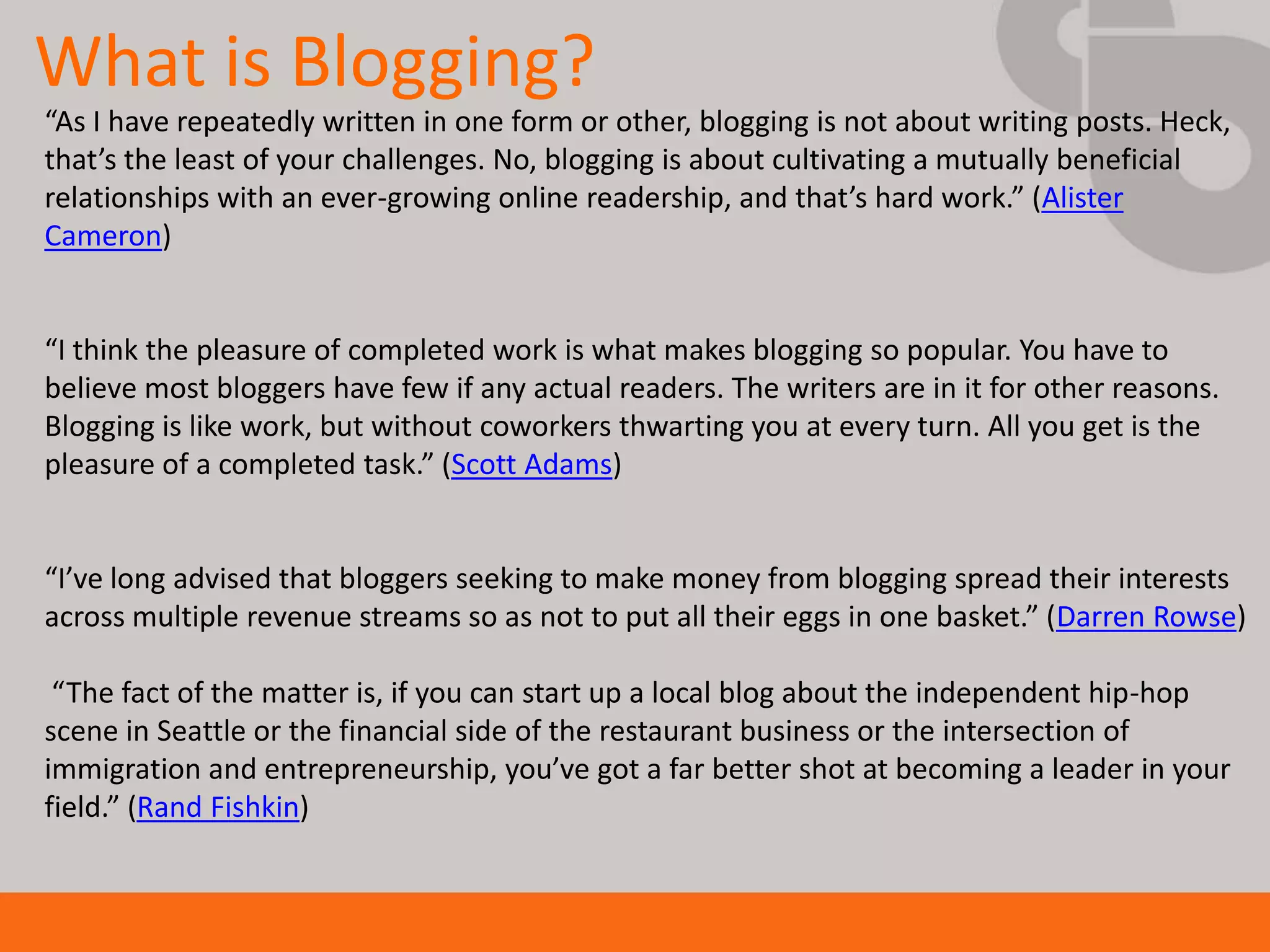 What is Blogging?

“As I have repeatedly written in one form or other, blogging is not about writing posts. Heck, that’s the least of your challenges. No, blogging is about cultivating a mutually beneficial relationships with an ever-growing online readership, and that’s hard work.” (Alister Cameron)

“I think the pleasure of completed work is what makes blogging so popular. You have to believe most bloggers have few if any actual readers. The writers are in it for other reasons. Blogging is like work, but without coworkers thwarting you at every turn. All you get is the pleasure of a completed task.” (Scott Adams)

“I’ve long advised that bloggers seeking to make money from blogging spread their interests across multiple revenue streams so as not to put all their eggs in one basket.” (Darren Rowse)

“The fact of the matter is, if you can start up a local blog about the independent hip-hop scene in Seattle or the financial side of the restaurant business or the intersection of immigration and entrepreneurship, you’ve got a far better shot at becoming a leader in your field.” (Rand Fishkin)